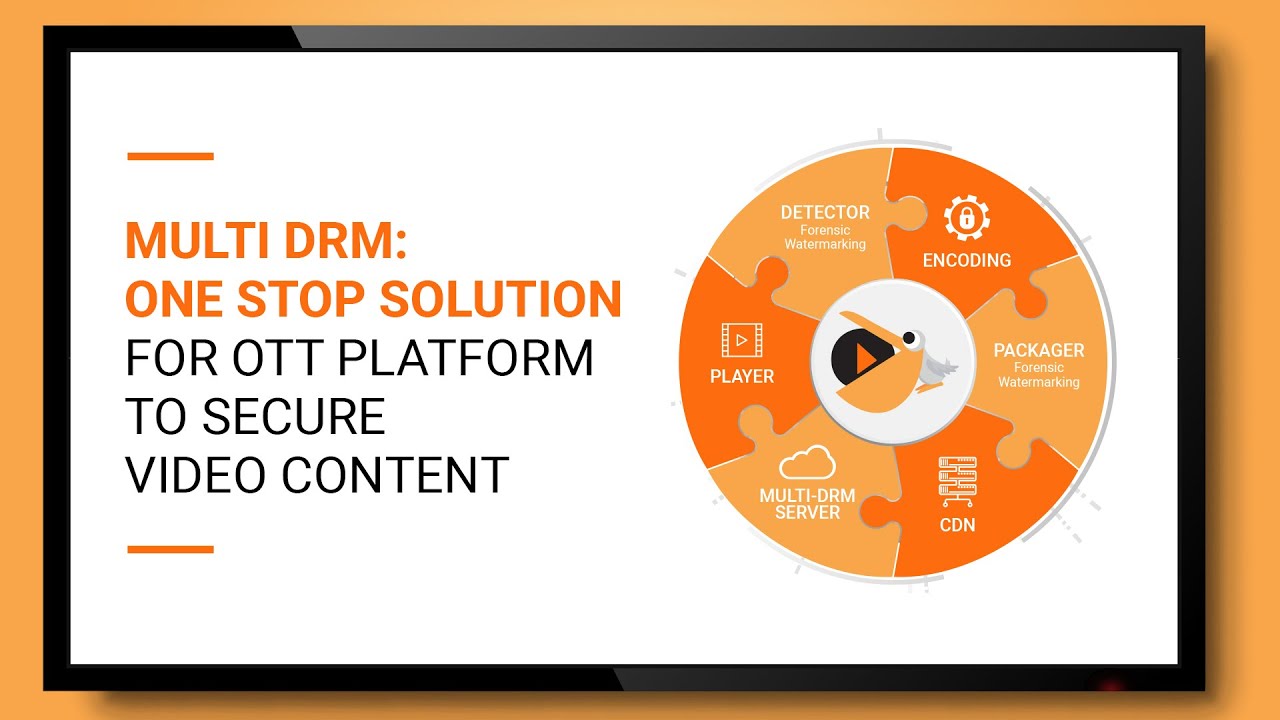 MULTI DRM:
ONE STOP SOLUTION
FOR OTT PLATFORM
TO SECURE
VIDEO CONTENT

DETECTOR
Forensic
Watermarking

ENCODING

PACKAGER
Forensic
Watermarking

CDN

MULTI-DRM
SERVER

PLAYER